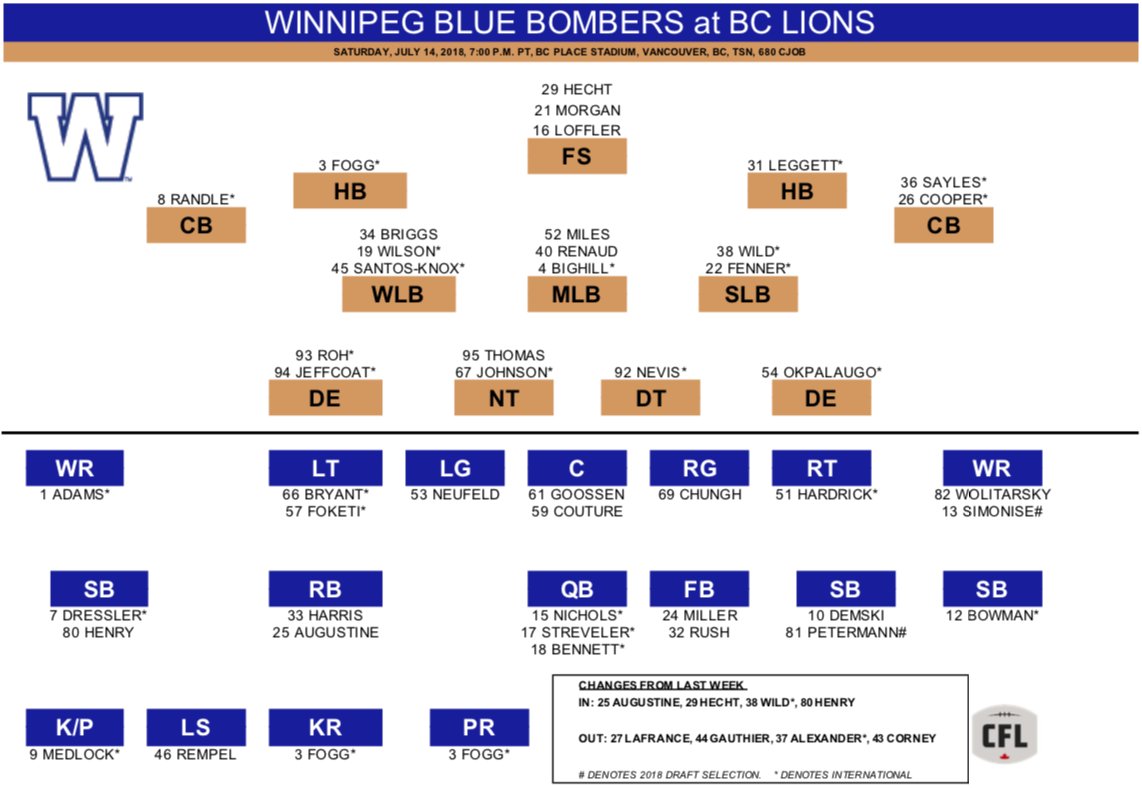 WINNIPEG BLUE BOMBERS at BC LIONS

SATURDAY, JULY 14, 2018, 7:00 P.M. PT, BC PLACE STADIUM, VANCOUVER, BC, TSN, 680 CJOB

W

29 HECHT
21 MORGAN
16 LOFFLER
FS

3 FOGG*
HB

31 LEGGETT*
HB

8 RANDLE*
CB

36 SAYLES*
26 COOPER*
CB

34 BRIGGS
19 WILSON*
45 SANTOS-KNOX*
WLB

52 MILES
40 RENAUD
4 BIGHILL*
MLB

38 WILD*
22 FENNER*
SLB

93 ROH*
94 JEFFCOAT*
DE

95 THOMAS
67 JOHNSON*
NT

92 NEVIS*
DT

54 OKPALAUGO*
DE

WR
1 ADAMS*

LT
66 BRYANT*
57 FOKETI*

LG
53 NEUFELD

C
61 GOOSSEN
59 COUTURE

RG
69 CHUNGH

RT
51 HARDRICK*

WR
82 WOLITARSKY
13 SIMONISE#

SB
7 DRESSLER*
80 HENRY

RB
33 HARRIS
25 AUGUSTINE

QB
15 NICHOLS*
17 STREVELER*
18 BENNETT*

FB
24 MILLER
32 RUSH

SB
10 DEMSKI
81 PETERMANN#

SB
12 BOWMAN*

K/P
9 MEDLOCK*

LS
46 REMPEL

KR
3 FOGG*

PR
3 FOGG*

CHANGES FROM LAST WEEK
IN: 25 AUGUSTINE, 29 HECHT, 38 WILD*, 80 HENRY

OUT: 27 LAFRANCE, 44 GAUTHIER, 37 ALEXANDER*, 43 CORNEY

# DENOTES 2018 DRAFT SELECTION. * DENOTES INTERNATIONAL

CFL